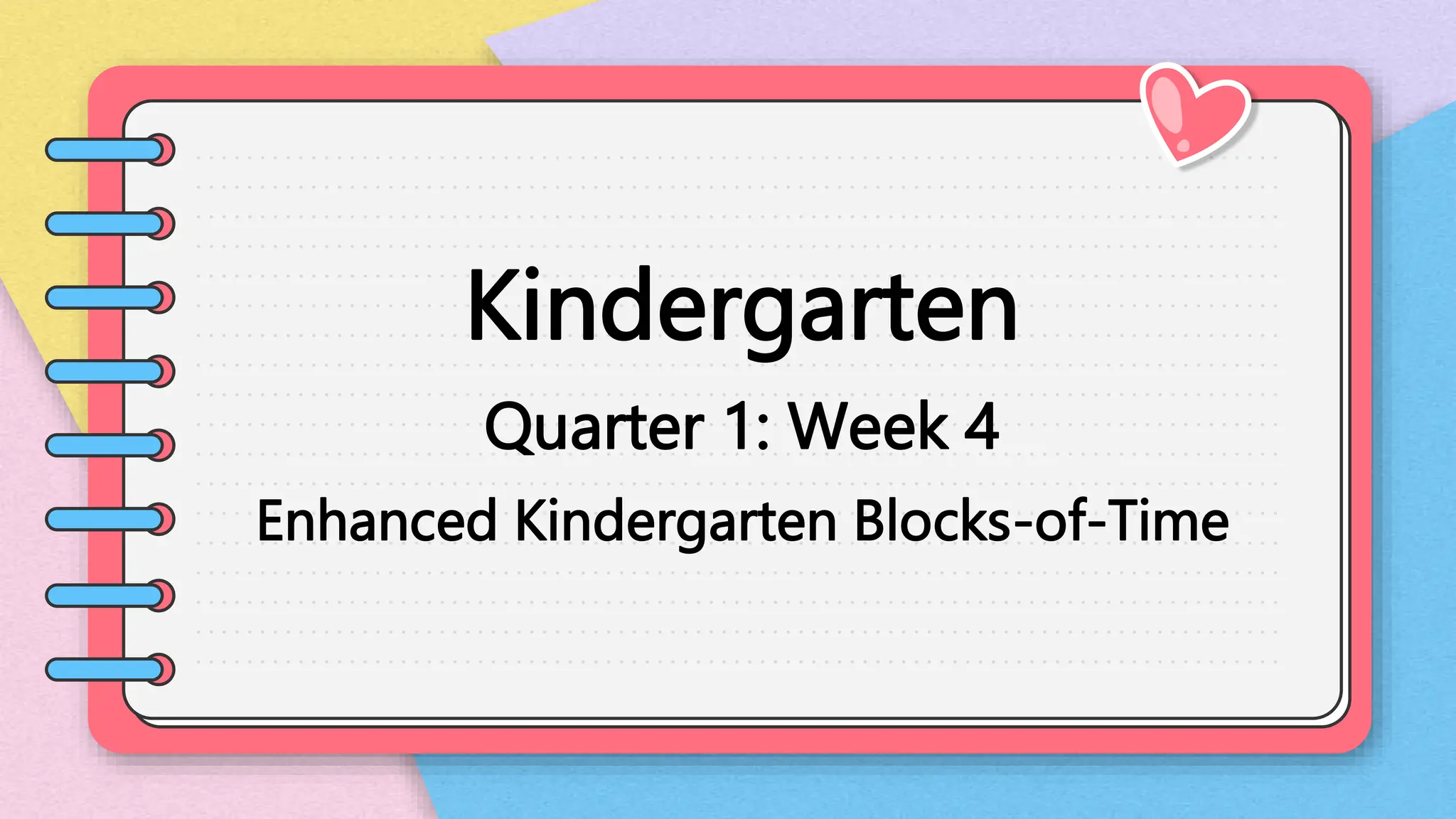 Kindergarten

Quarter 1: Week 4

Enhanced Kindergarten Blocks-of-Time